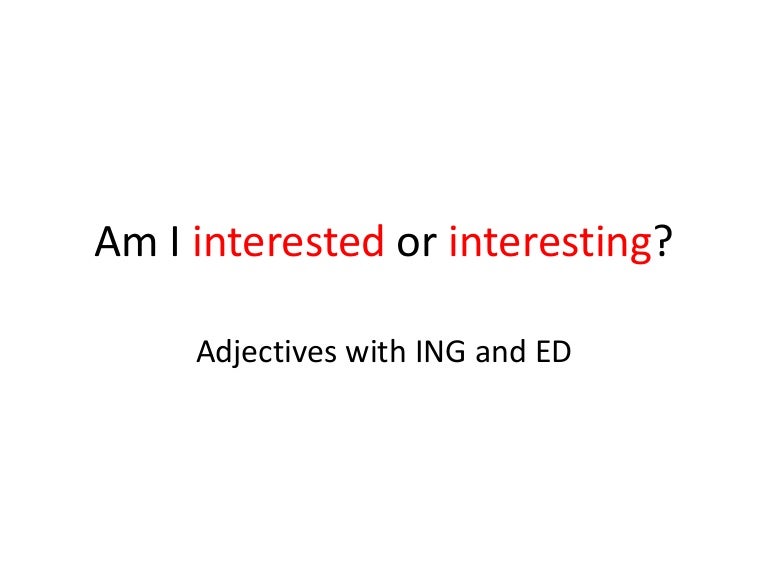 Am I interested or interesting?

Adjectives with ING and ED